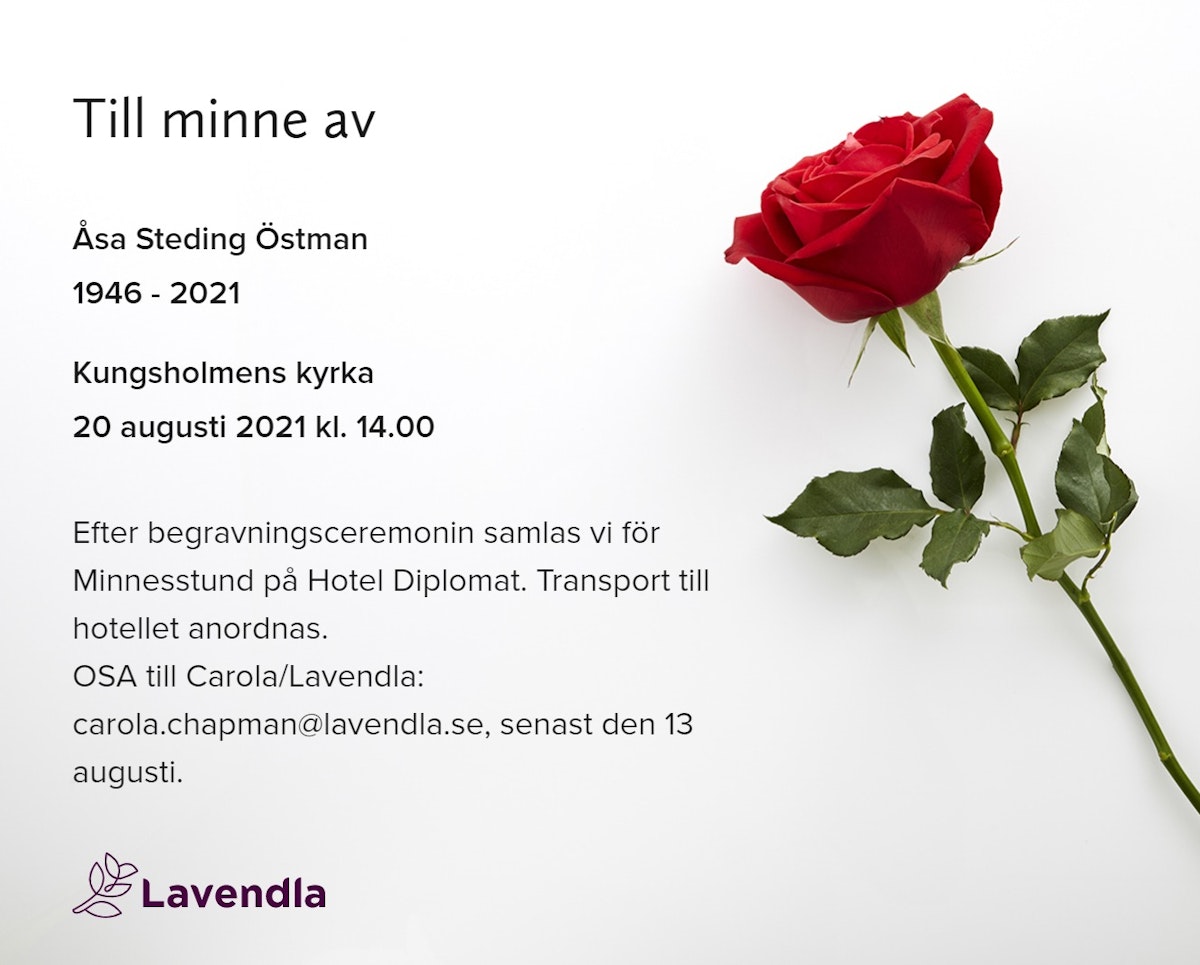 Till minne av

Åsa Steding Östman
1946 - 2021

Kungsholmens kyrka
20 augusti 2021 kl. 14.00

Efter begravningsceremonin samlas vi för Minnesstund på Hotel Diplomat. Transport till hotellet anordnas.
OSA till Carola/Lavendla: carola.chapman@lavendla.se, senast den 13 augusti.

Lavendla